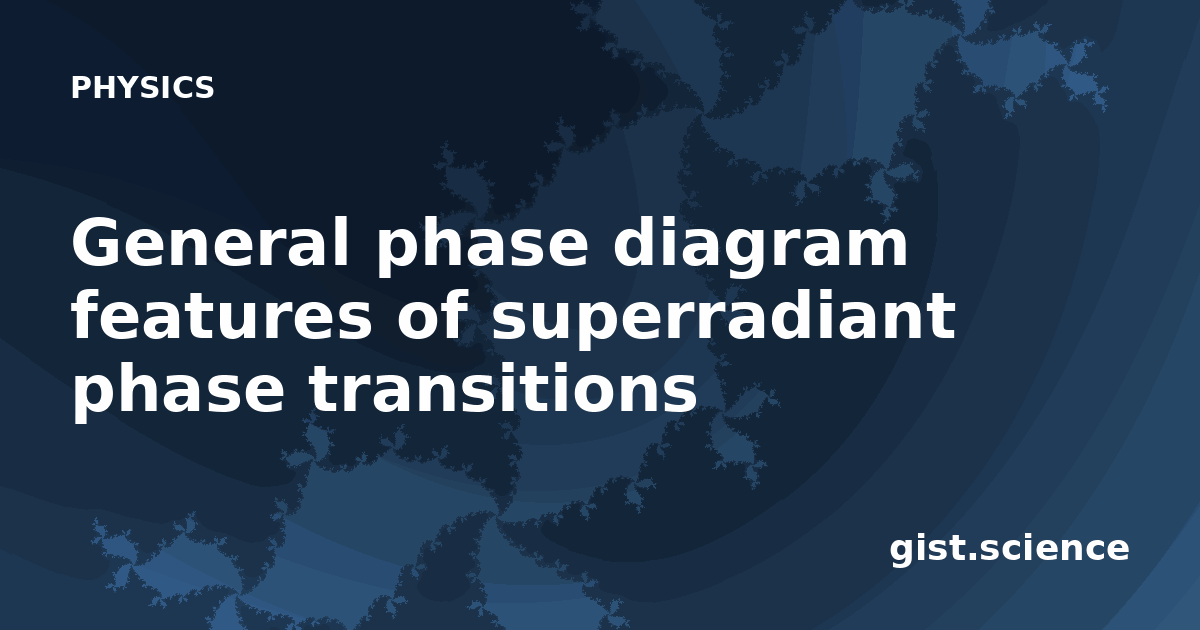 PHYSICS

General phase diagram features of superradiant phase transitions

gist.science